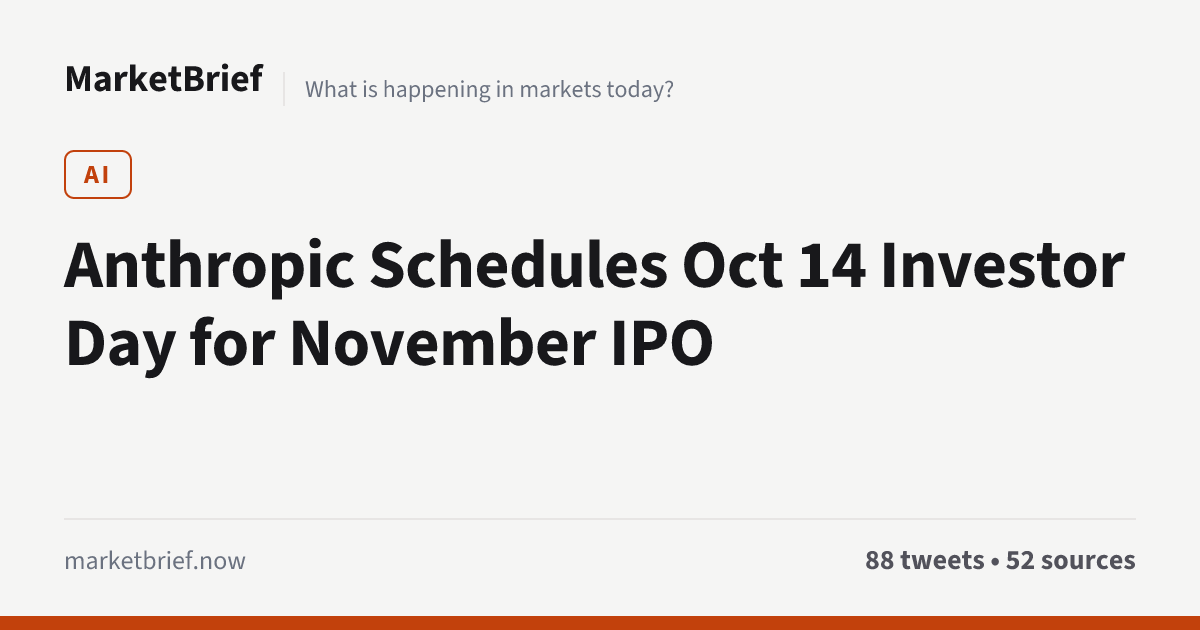 MarketBrief
What is happening in markets today?

AI

Anthropic Schedules Oct 14 Investor Day for November IPO

marketbrief.now

88 tweets • 52 sources